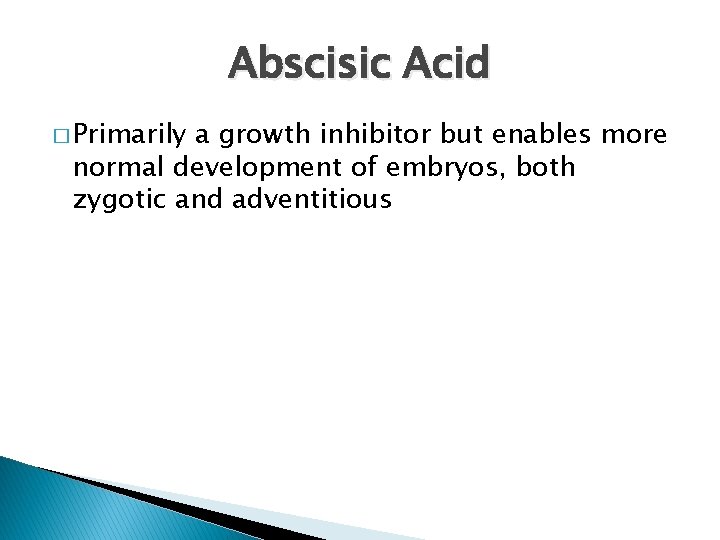 Abscisic Acid

□ Primarily a growth inhibitor but enables more normal development of embryos, both zygotic and adventitious